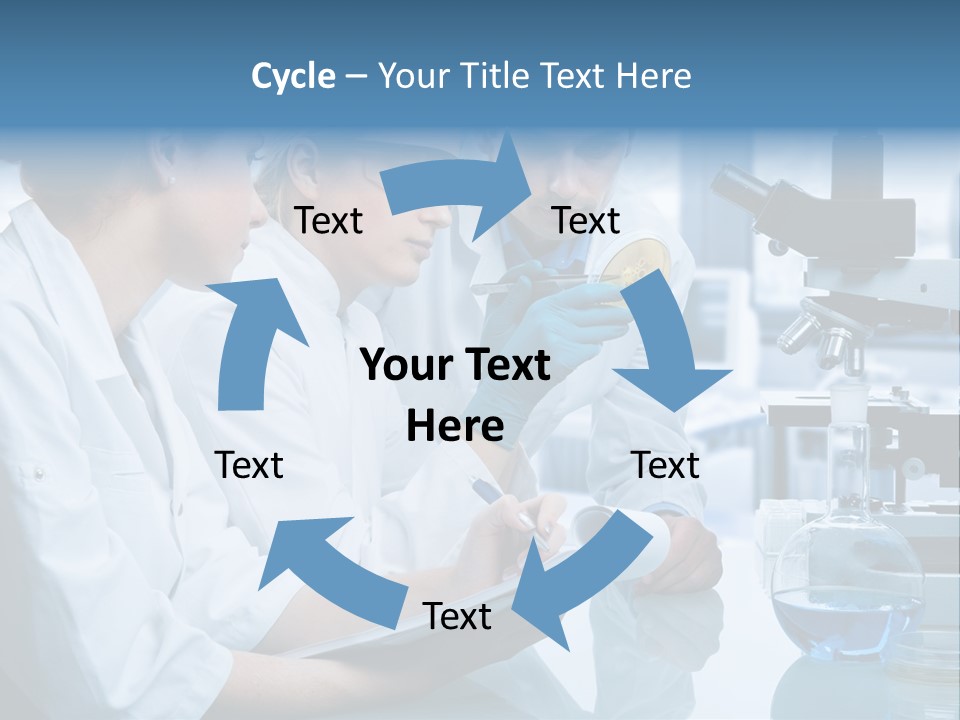 Cycle – Your Title Text Here

Text

Text

Your Text Here

Text

Text

Text